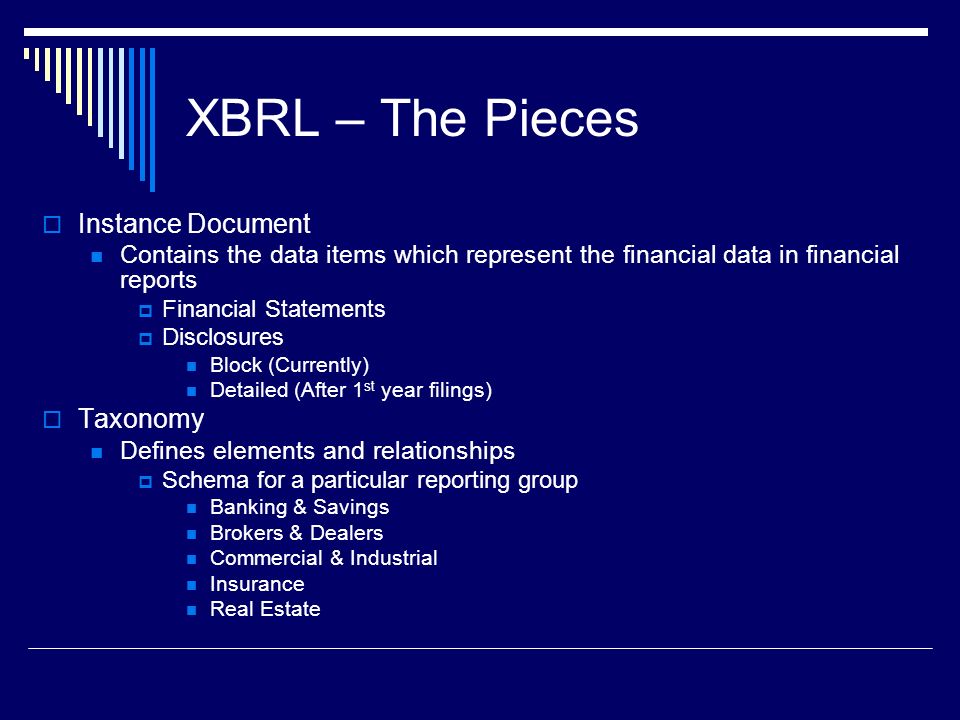 XBRL – The Pieces

Instance Document

Contains the data items which represent the financial data in financial reports

Financial Statements

Disclosures

Block (Currently)

Detailed (After 1$^{st}$ year filings)

Taxonomy

Defines elements and relationships

Schema for a particular reporting group

Banking & Savings

Brokers & Dealers

Commercial & Industrial

Insurance

Real Estate